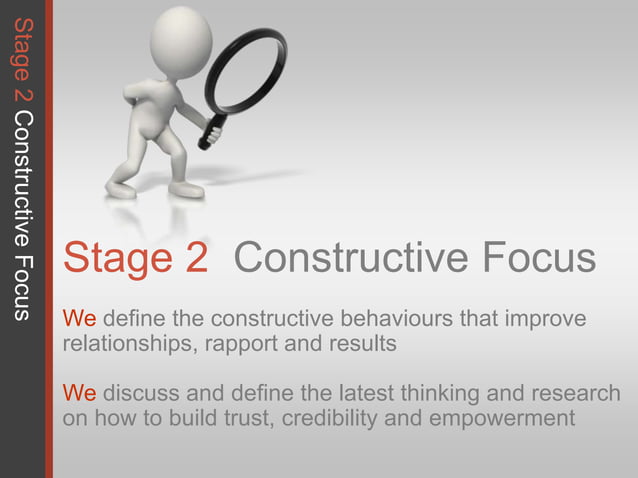 Stage 2 Constructive Focus

Stage 2 Constructive Focus

We define the constructive behaviours that improve relationships, rapport and results

We discuss and define the latest thinking and research on how to build trust, credibility and empowerment